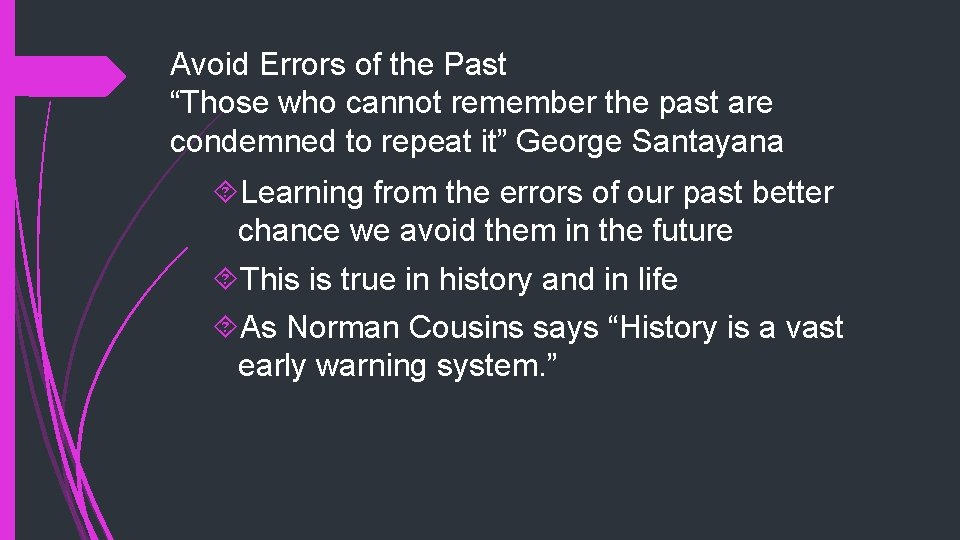 Avoid Errors of the Past
“Those who cannot remember the past are condemned to repeat it” George Santayana

Learning from the errors of our past better chance we avoid them in the future

This is true in history and in life

As Norman Cousins says “History is a vast early warning system.”